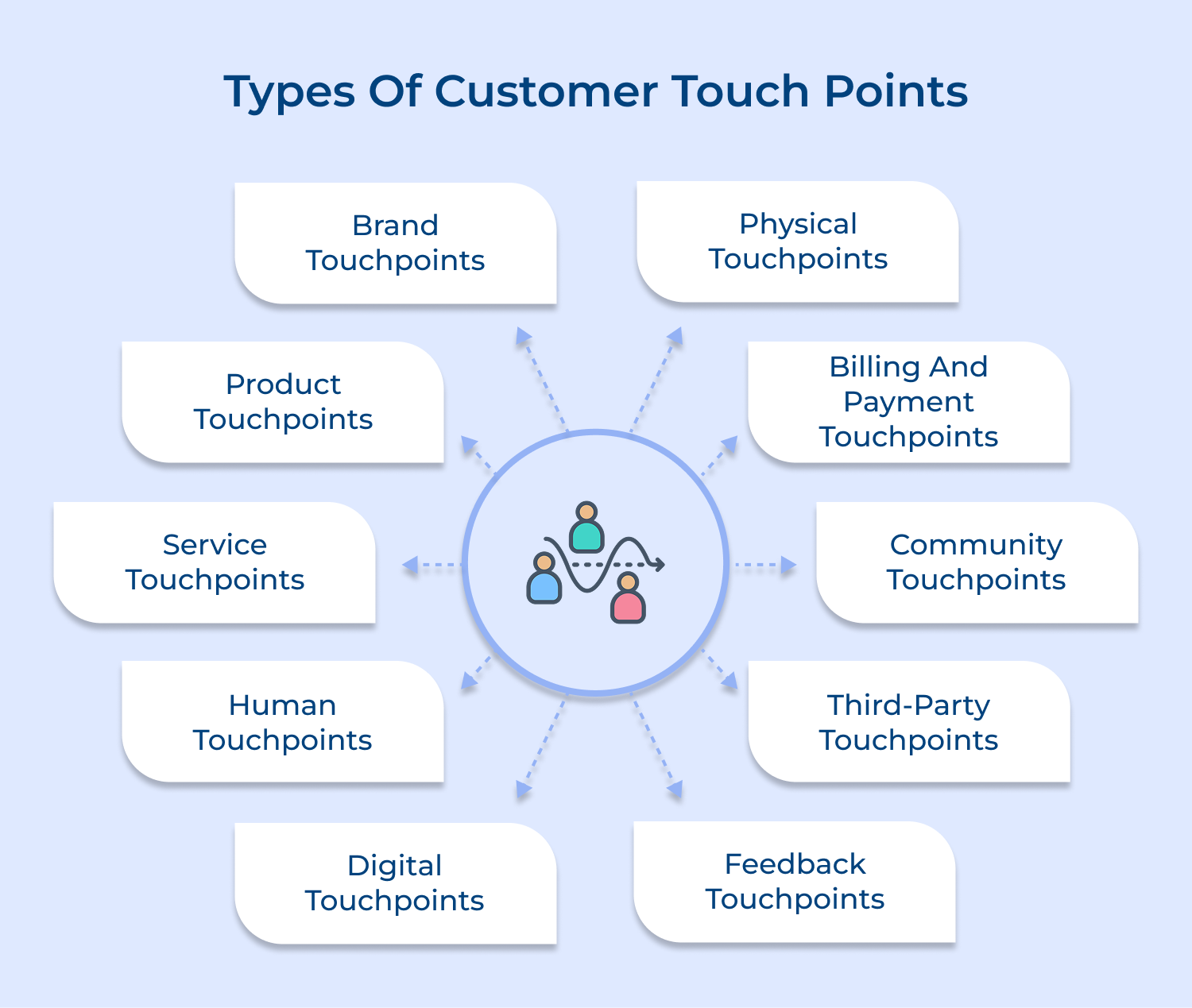 Types Of Customer Touch Points

Brand Touchpoints

Physical Touchpoints

Product Touchpoints

Billing And Payment Touchpoints

Service Touchpoints

Community Touchpoints

Human Touchpoints

Third-Party Touchpoints

Digital Touchpoints

Feedback Touchpoints